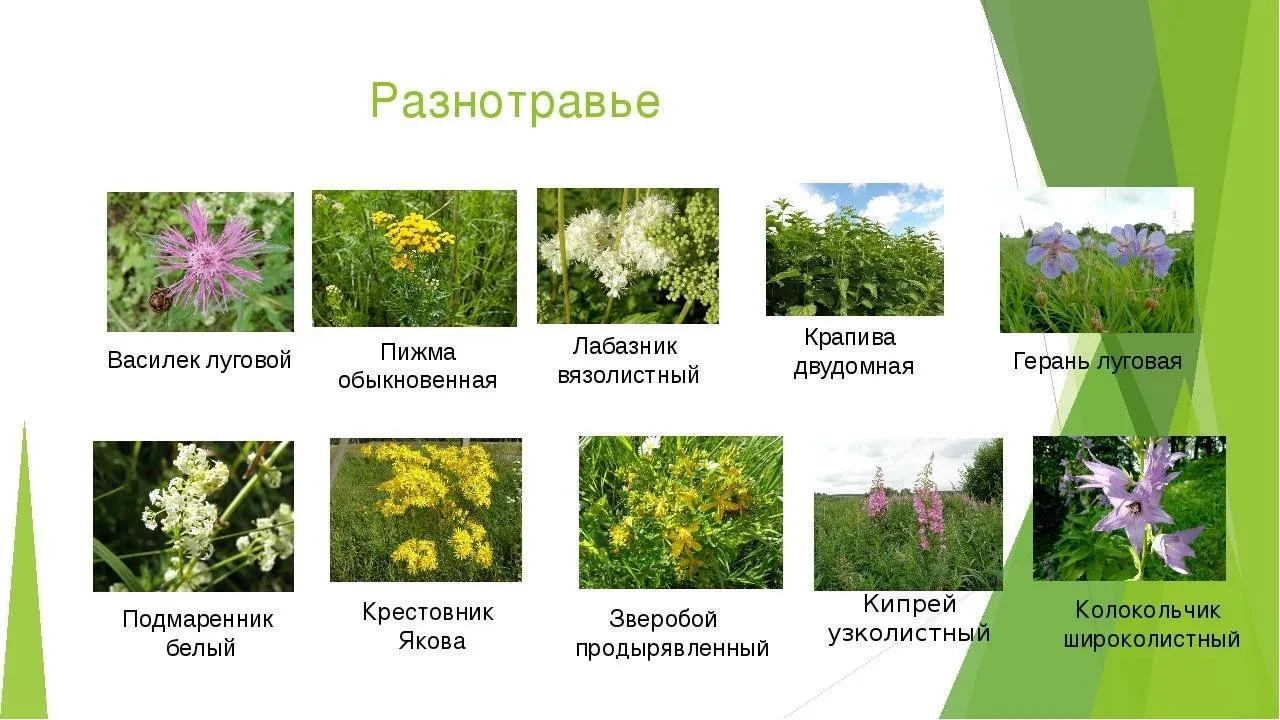 Разнотравье

Василек луговой

Пижма обыкновенная

Лабазник вязолистный

Крапива двудомная

Герань луговая

Подмаренник белый

Крестовник Якова

Зверобой продырявленный

Кипрей узколистный

Колокольчик широколистный